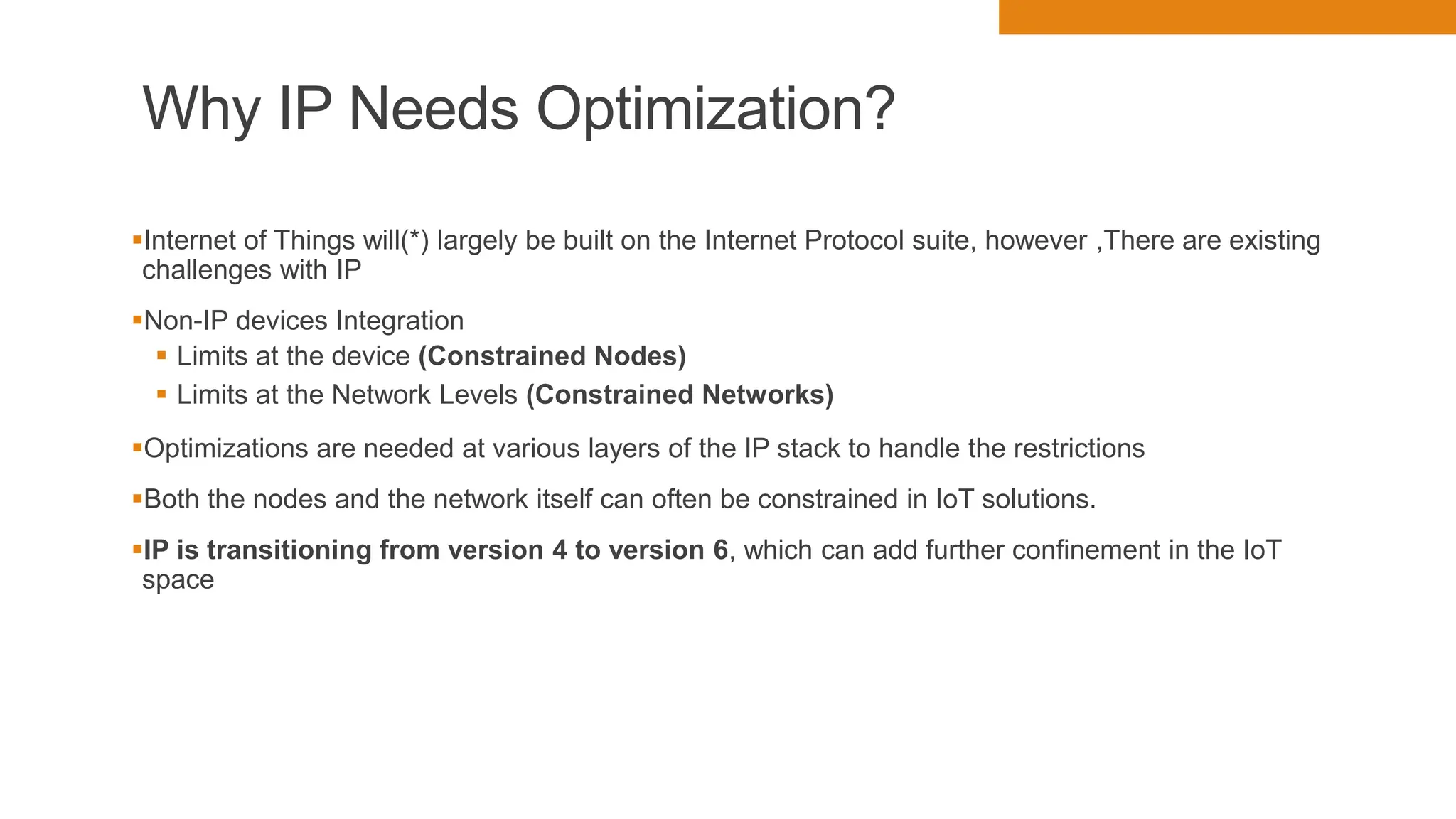 Why IP Needs Optimization?

▪Internet of Things will(*) largely be built on the Internet Protocol suite, however ,There are existing challenges with IP

▪Non-IP devices Integration
▪ Limits at the device (Constrained Nodes)
▪ Limits at the Network Levels (Constrained Networks)

▪Optimizations are needed at various layers of the IP stack to handle the restrictions

▪Both the nodes and the network itself can often be constrained in IoT solutions.

▪IP is transitioning from version 4 to version 6, which can add further confinement in the IoT space